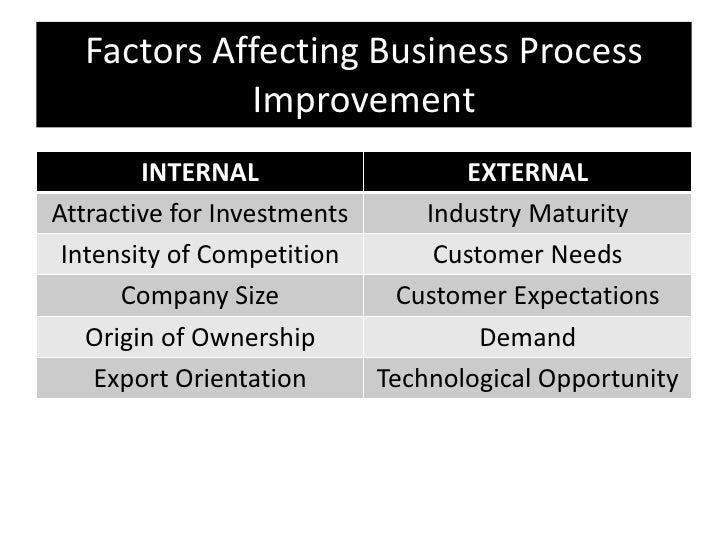 Factors Affecting Business Process Improvement

| INTERNAL | EXTERNAL |
|---|---|
| Attractive for Investments | Industry Maturity |
| Intensity of Competition | Customer Needs |
| Company Size | Customer Expectations |
| Origin of Ownership | Demand |
| Export Orientation | Technological Opportunity |